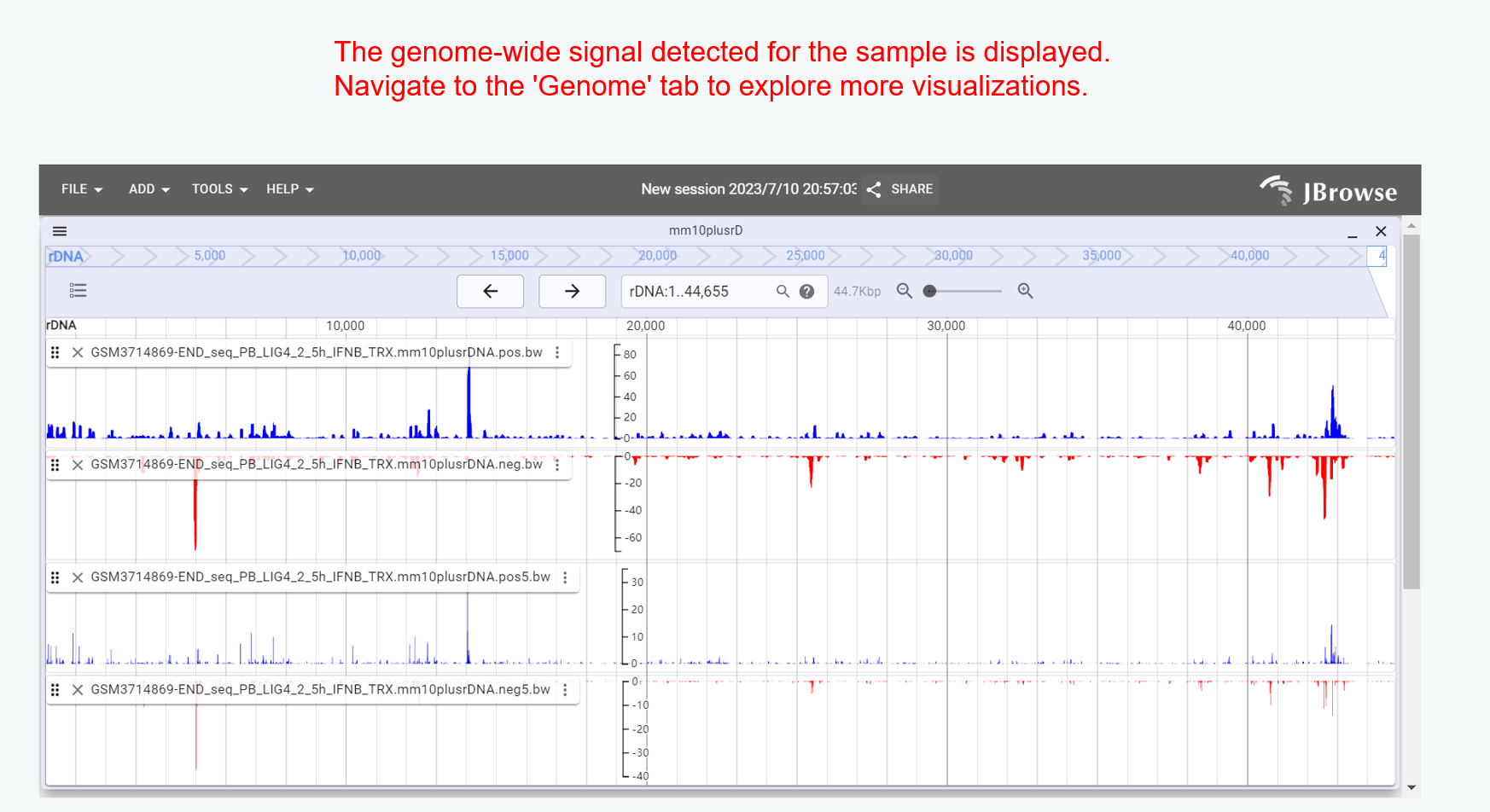 The genome-wide signal detected for the sample is displayed.
Navigate to the 'Genome' tab to explore more visualizations.

FILE ADD TOOLS HELP

New session 2023/7/10 20:57:03 SHARE

JBrowse

mm10plusrD

rDNA 5,000 10,000 15,000 20,000 25,000 30,000 35,000 40,000 4

rDNA:1..44,655

44.7Kbp

rDNA 10,000 20,000 30,000 40,000

GSM3714869-END_seq_PB_LIG4_2_5h_IFNB_TRX.mm10plusrDNA.pos.bw

80
60
40
20
0

GSM3714869-END_seq_PB_LIG4_2_5h_IFNB_TRX.mm10plusrDNA.neg.bw

0
-20
-40
-60

GSM3714869-END_seq_PB_LIG4_2_5h_IFNB_TRX.mm10plusrDNA.pos5.bw

30
20
10
0

GSM3714869-END_seq_PB_LIG4_2_5h_IFNB_TRX.mm10plusrDNA.neg5.bw

0
-10
-20
-30
-40